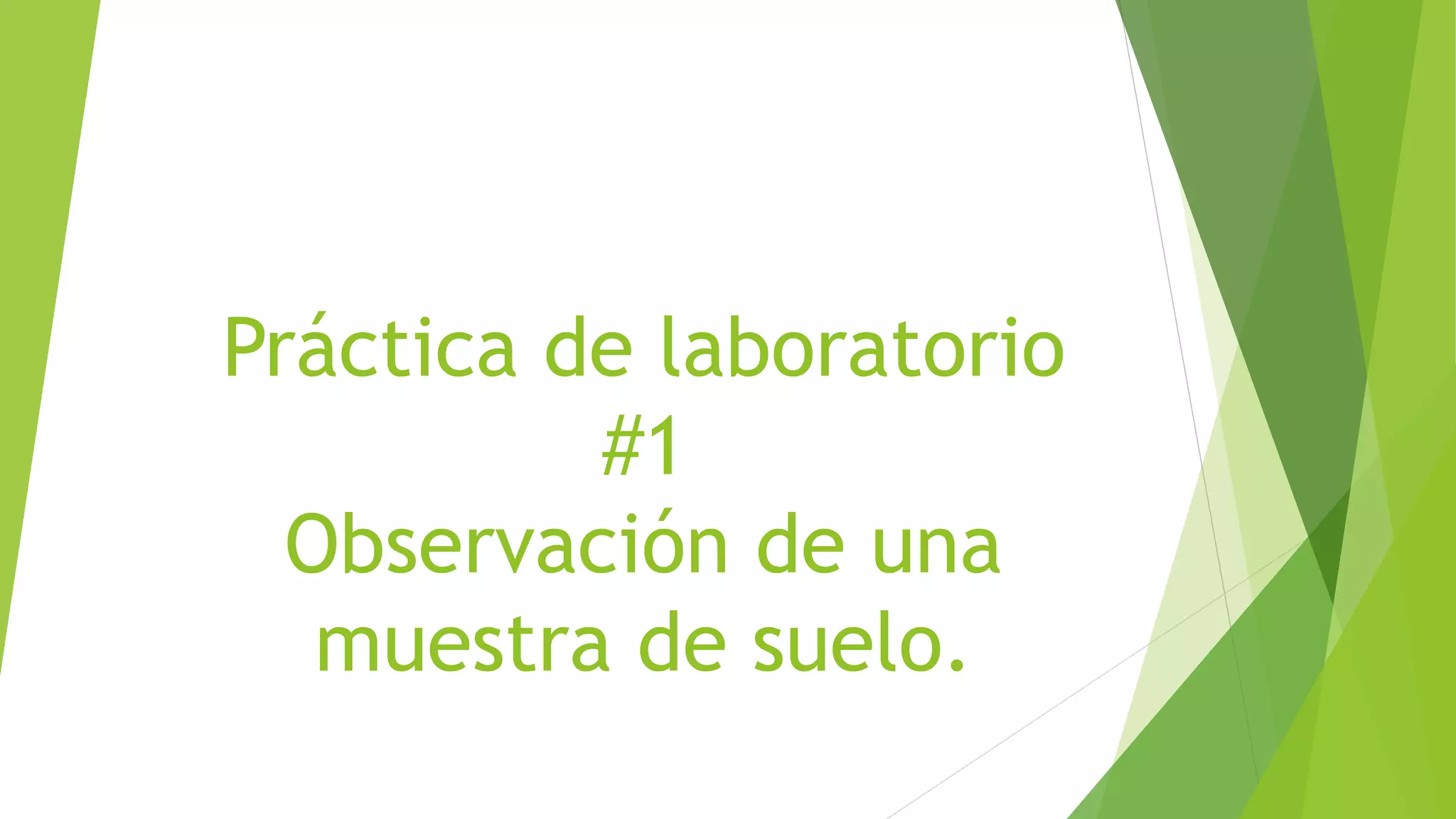 Práctica de laboratorio #1
Observación de una muestra de suelo.